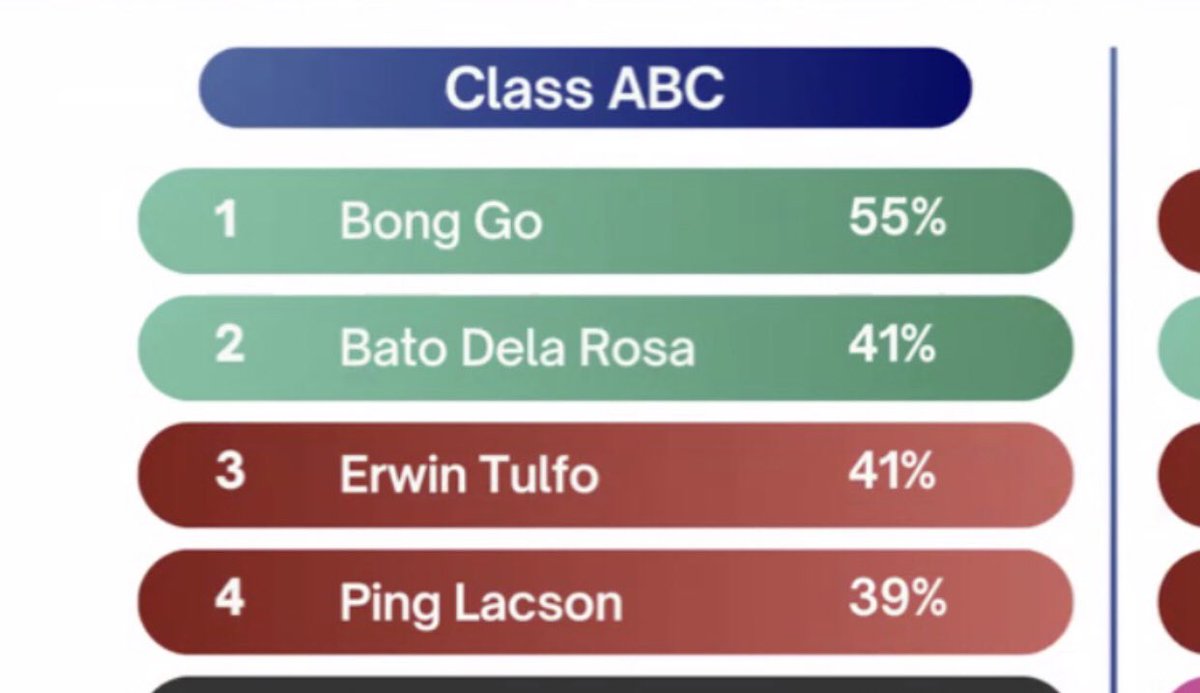 Class ABC

| 1 | Bong Go | 55% |
|---|---|---|
| 2 | Bato Dela Rosa | 41% |
| 3 | Erwin Tulfo | 41% |
| 4 | Ping Lacson | 39% |